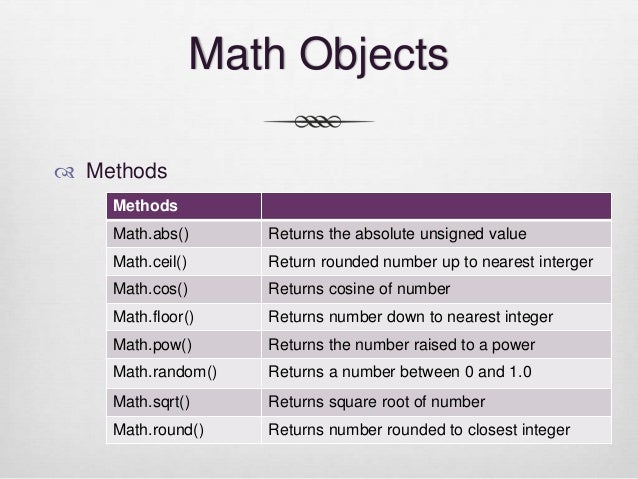 Math Objects

Methods

| Methods | |
|---|---|
| Math.abs() | Returns the absolute unsigned value |
| Math.ceil() | Return rounded number up to nearest interger |
| Math.cos() | Returns cosine of number |
| Math.floor() | Returns number down to nearest integer |
| Math.pow() | Returns the number raised to a power |
| Math.random() | Returns a number between 0 and 1.0 |
| Math.sqrt() | Returns square root of number |
| Math.round() | Returns number rounded to closest integer |